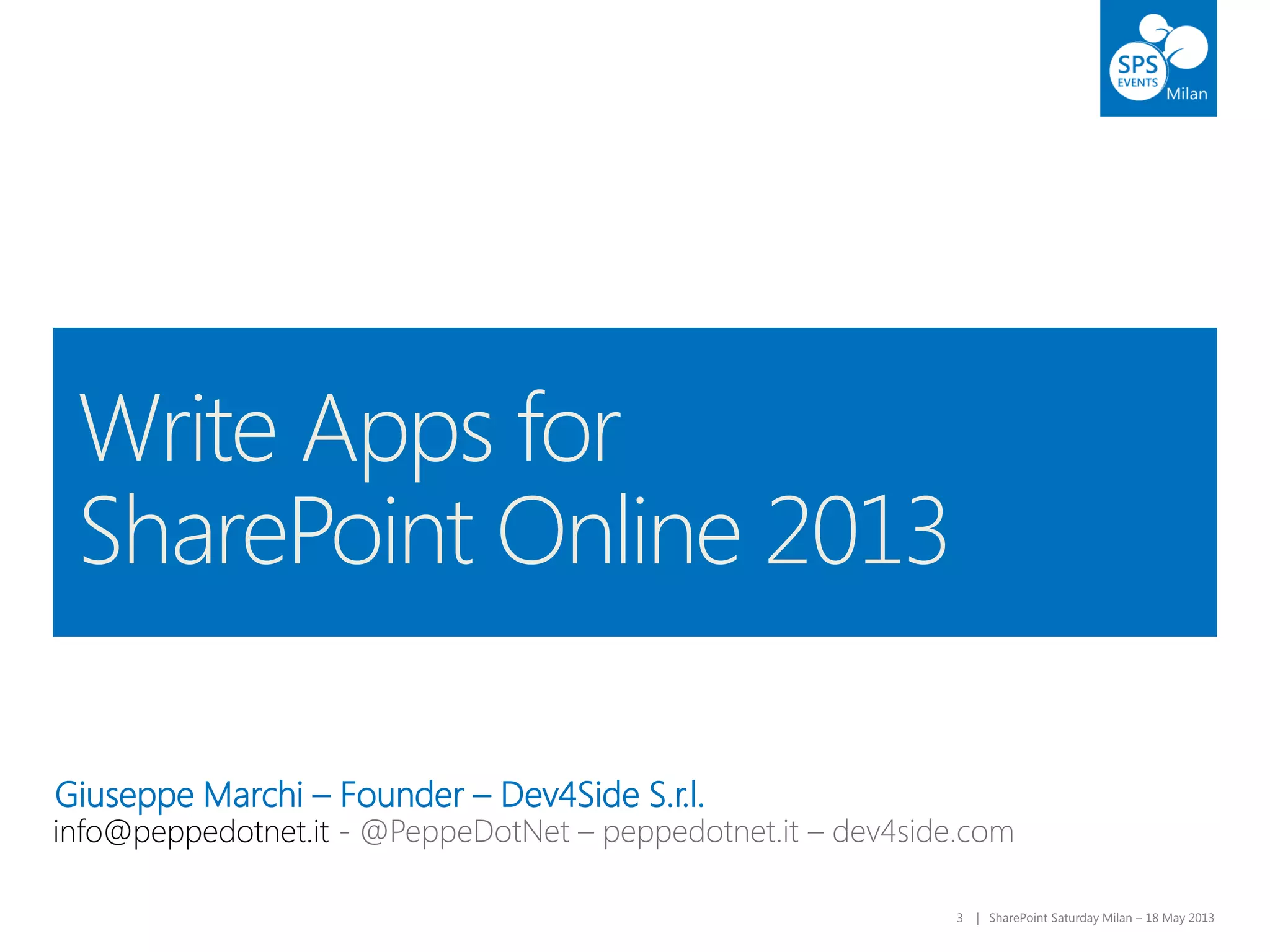 SPS
EVENTS
Milan

Write Apps for
SharePoint Online 2013

Giuseppe Marchi – Founder – Dev4Side S.r.l.
info@peppedotnet.it - @PeppeDotNet – peppedotnet.it – dev4side.com

3 | SharePoint Saturday Milan – 18 May 2013